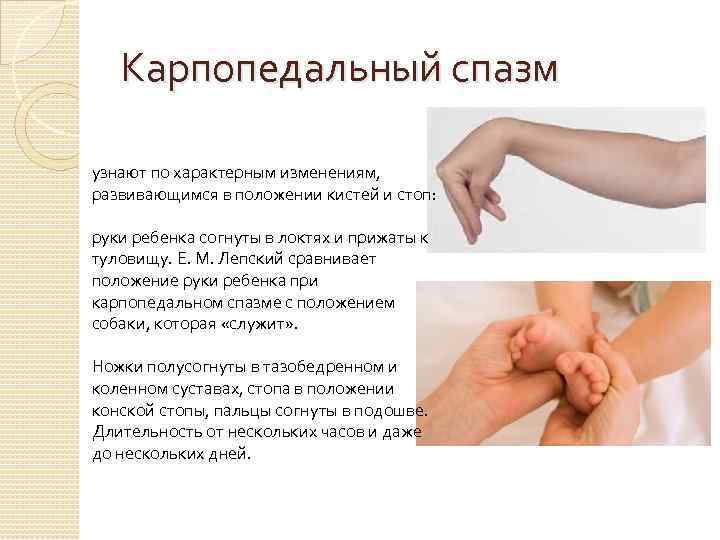 Карпопедальный спазм

узнают по характерным изменениям, развивающимся в положении кистей и стоп:

руки ребенка согнуты в локтях и прижаты к туловищу. Е. М. Лепский сравнивает положение руки ребенка при карпопедальном спазме с положением собаки, которая «служит».

Ножки полусогнуты в тазобедренном и коленном суставах, стопа в положении конской стопы, пальцы согнуты в подошве. Длительность от нескольких часов и даже до нескольких дней.